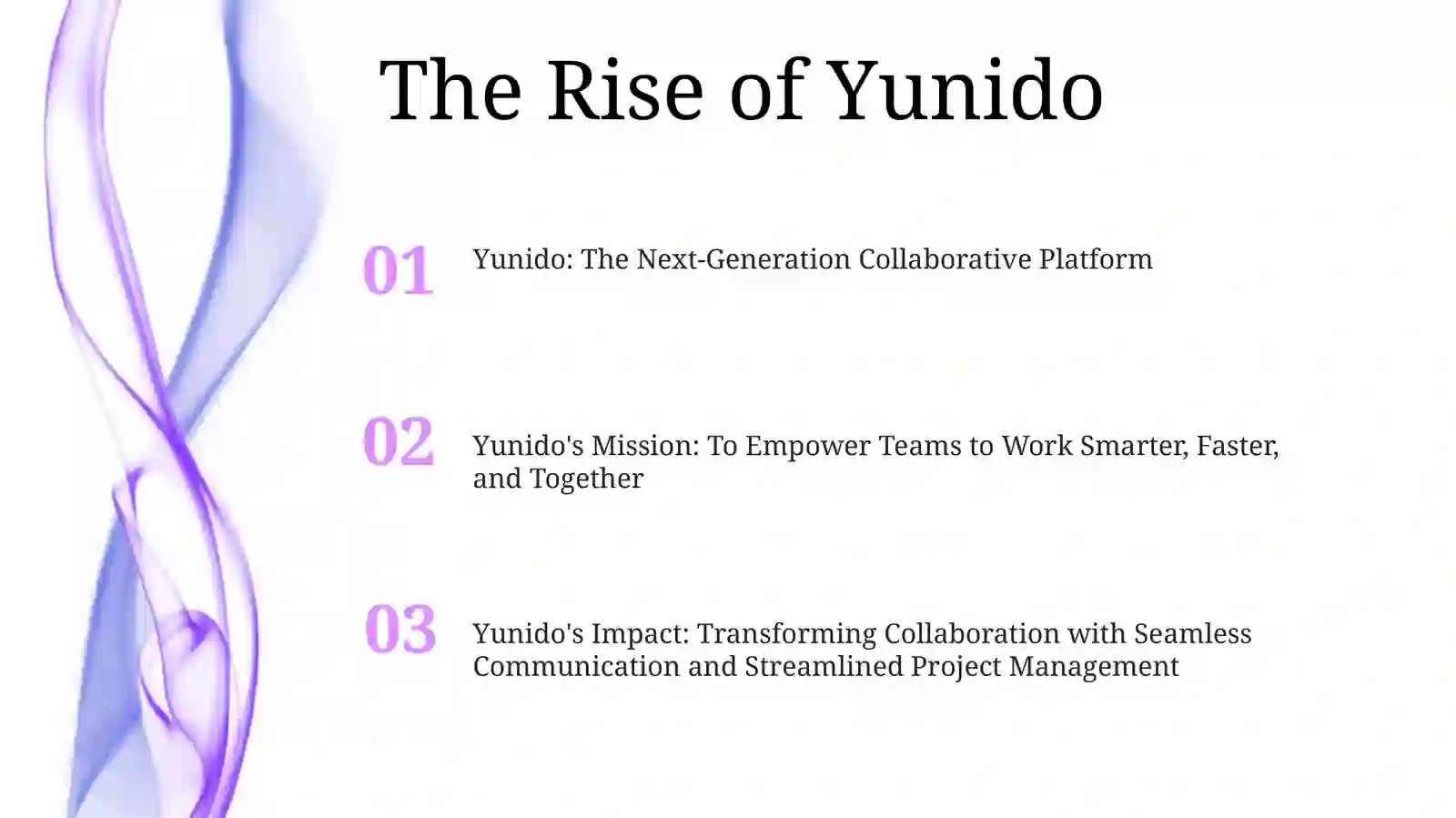 The Rise of Yunido

01 Yunido: The Next-Generation Collaborative Platform

02 Yunido's Mission: To Empower Teams to Work Smarter, Faster, and Together

03 Yunido's Impact: Transforming Collaboration with Seamless Communication and Streamlined Project Management